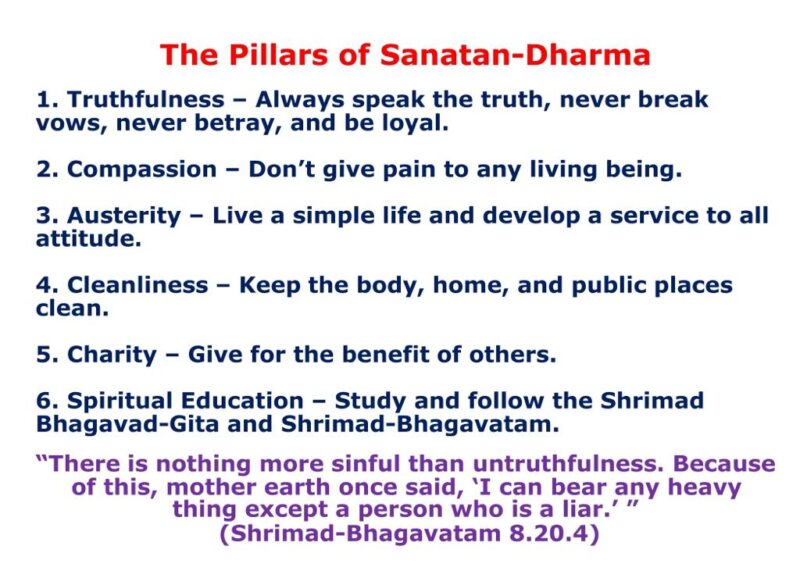 The Pillars of Sanatan-Dharma

1. Truthfulness – Always speak the truth, never break vows, never betray, and be loyal.

2. Compassion – Don't give pain to any living being.

3. Austerity – Live a simple life and develop a service to all attitude.

4. Cleanliness – Keep the body, home, and public places clean.

5. Charity – Give for the benefit of others.

6. Spiritual Education – Study and follow the Shrimad Bhagavad-Gita and Shrimad-Bhagavatam.

"There is nothing more sinful than untruthfulness. Because of this, mother earth once said, 'I can bear any heavy thing except a person who is a liar.' "
(Shrimad-Bhagavatam 8.20.4)